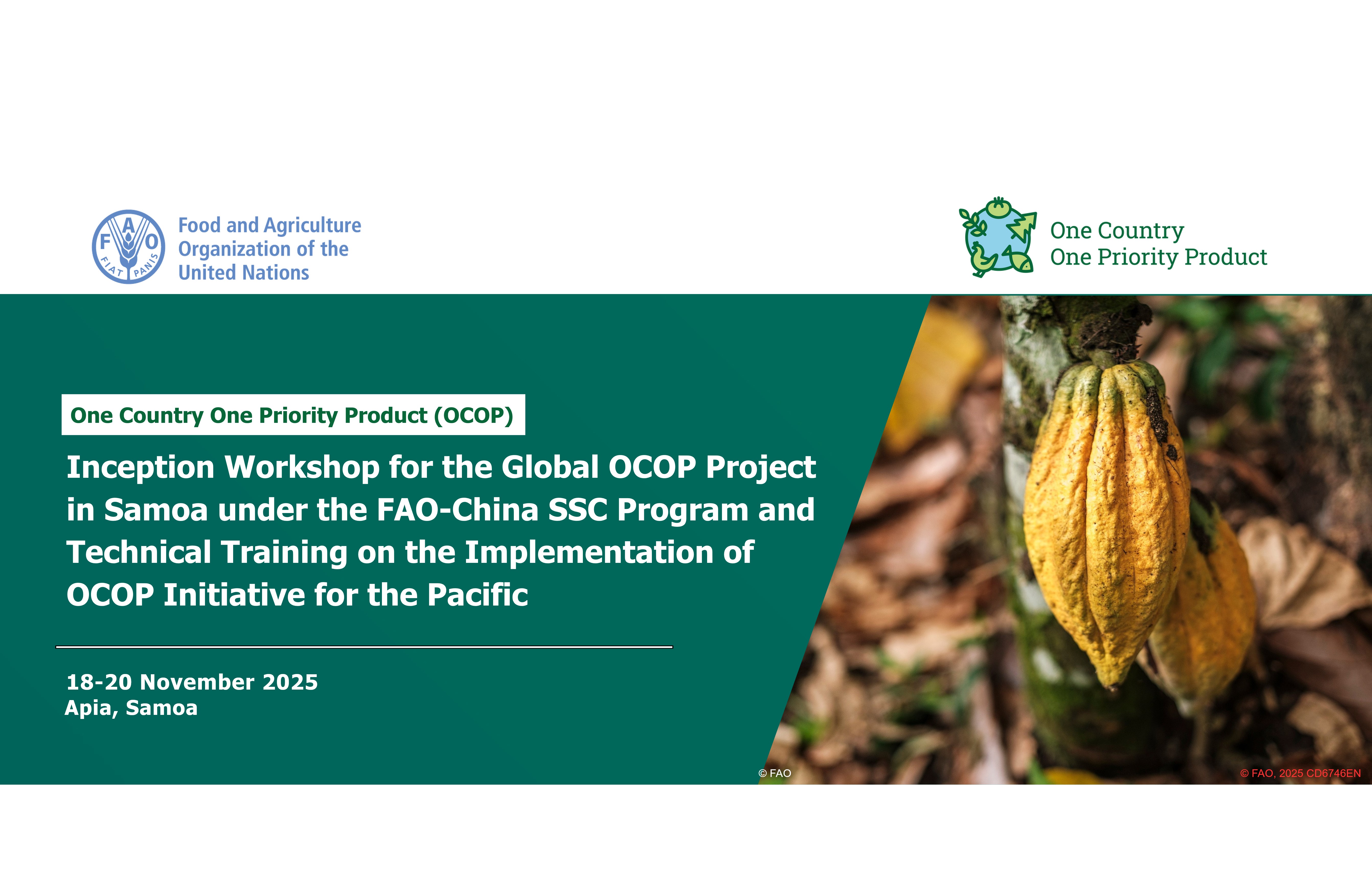 F A O
FIAT PANIS

Food and Agriculture Organization of the United Nations

One Country
One Priority Product

One Country One Priority Product (OCOP)

Inception Workshop for the Global OCOP Project in Samoa under the FAO-China SSC Program and Technical Training on the Implementation of OCOP Initiative for the Pacific

18-20 November 2025
Apia, Samoa

© FAO

© FAO, 2025 CD6746EN